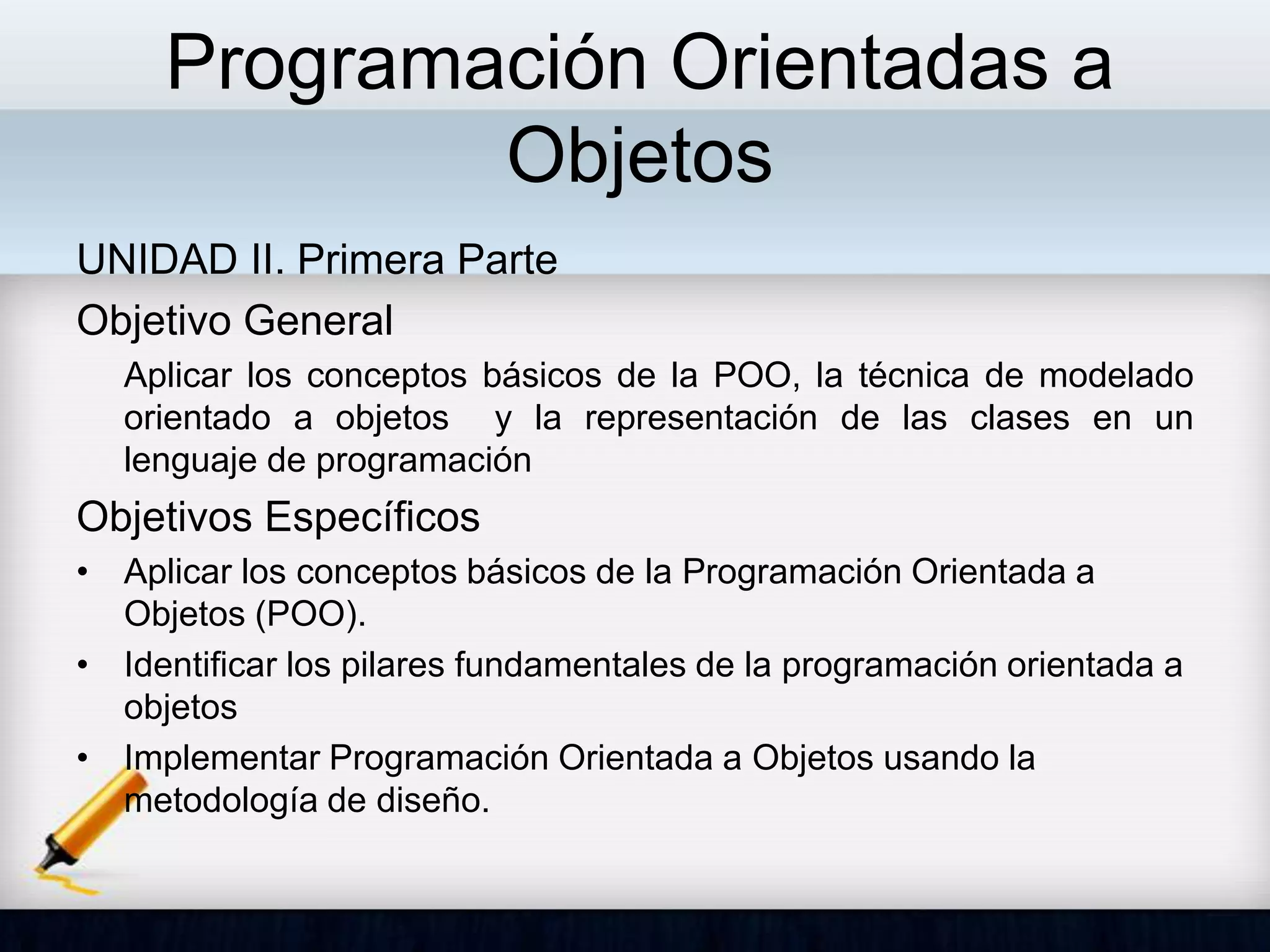 Programación Orientadas a Objetos

UNIDAD II. Primera Parte

Objetivo General

Aplicar los conceptos básicos de la POO, la técnica de modelado orientado a objetos y la representación de las clases en un lenguaje de programación

Objetivos Específicos

• Aplicar los conceptos básicos de la Programación Orientada a Objetos (POO).
• Identificar los pilares fundamentales de la programación orientada a objetos
• Implementar Programación Orientada a Objetos usando la metodología de diseño.